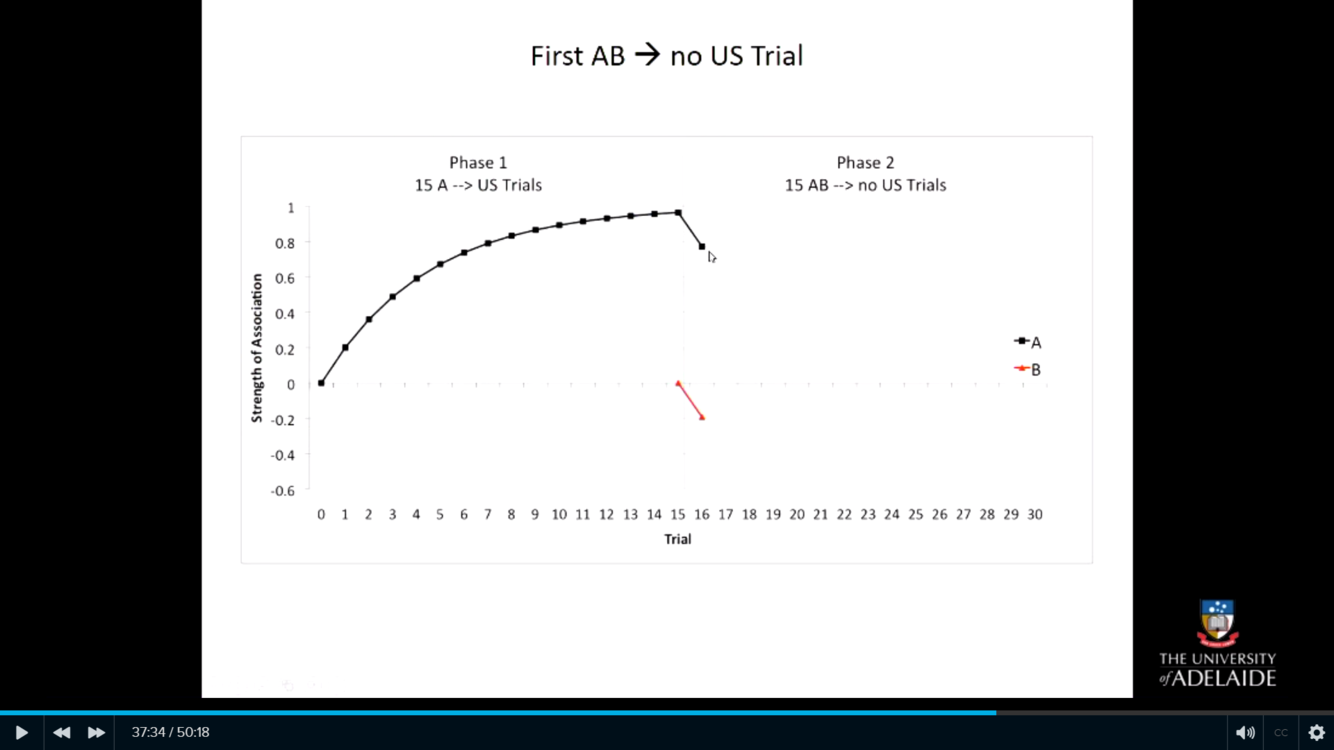 First AB → no US Trial

Phase 1
15 A --> US Trials

Phase 2
15 AB --> no US Trials

Strength of Association

1
0.8
0.6
0.4
0.2
0
-0.2
-0.4
-0.6

0 1 2 3 4 5 6 7 8 9 10 11 12 13 14 15 16 17 18 19 20 21 22 23 24 25 26 27 28 29 30

Trial

A
B

THE UNIVERSITY of ADELAIDE

37:34 / 50:18

CC